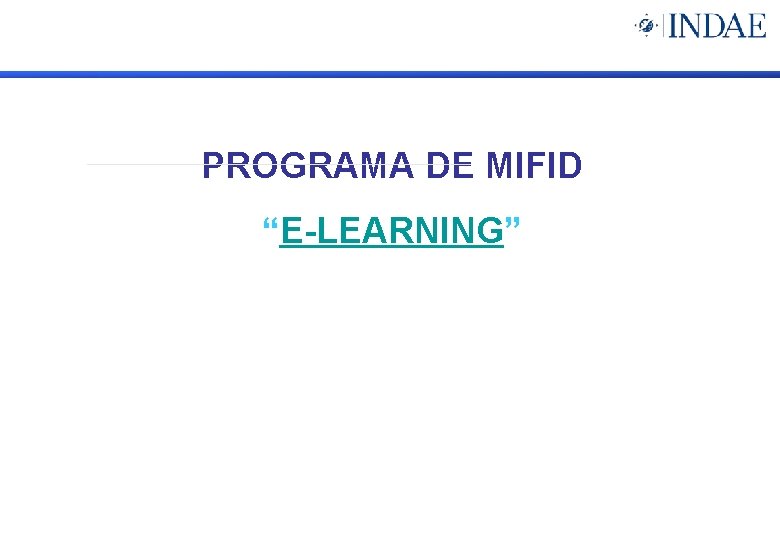 INDAE

PROGRAMA DE MIFID

“E-LEARNING”